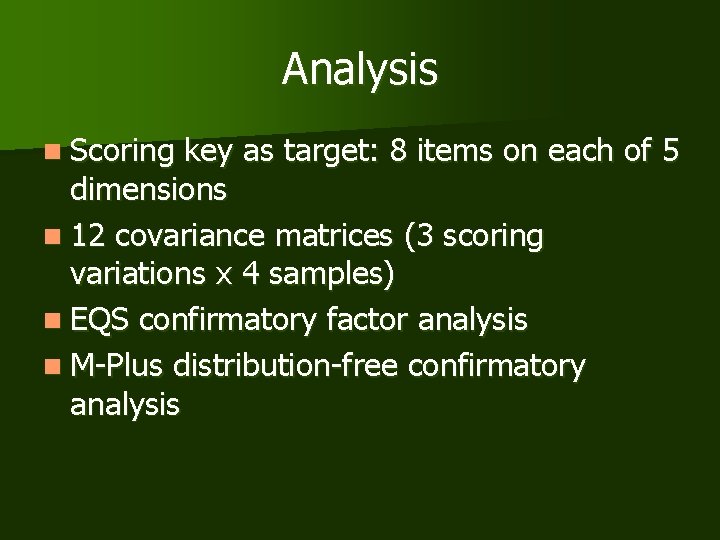 Analysis

Scoring key as target: 8 items on each of 5 dimensions

12 covariance matrices (3 scoring variations x 4 samples)

EQS confirmatory factor analysis

M-Plus distribution-free confirmatory analysis